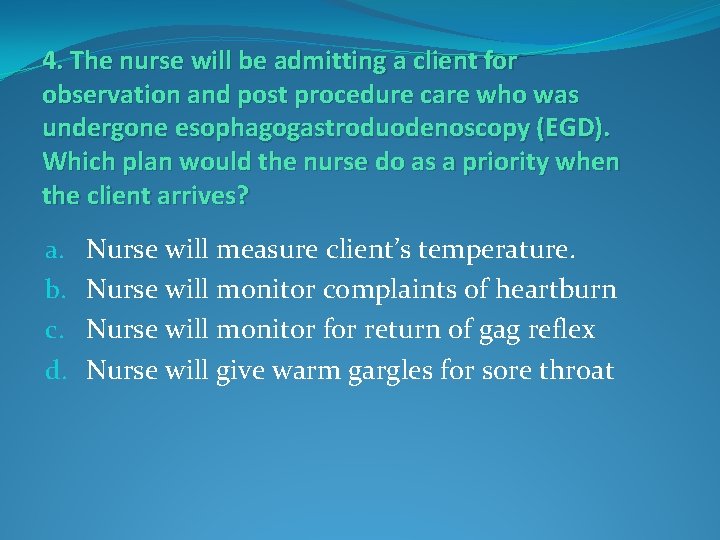 4. The nurse will be admitting a client for observation and post procedure care who was undergone esophagogastroduodenoscopy (EGD). Which plan would the nurse do as a priority when the client arrives?

a. Nurse will measure client's temperature.
b. Nurse will monitor complaints of heartburn
c. Nurse will monitor for return of gag reflex
d. Nurse will give warm gargles for sore throat